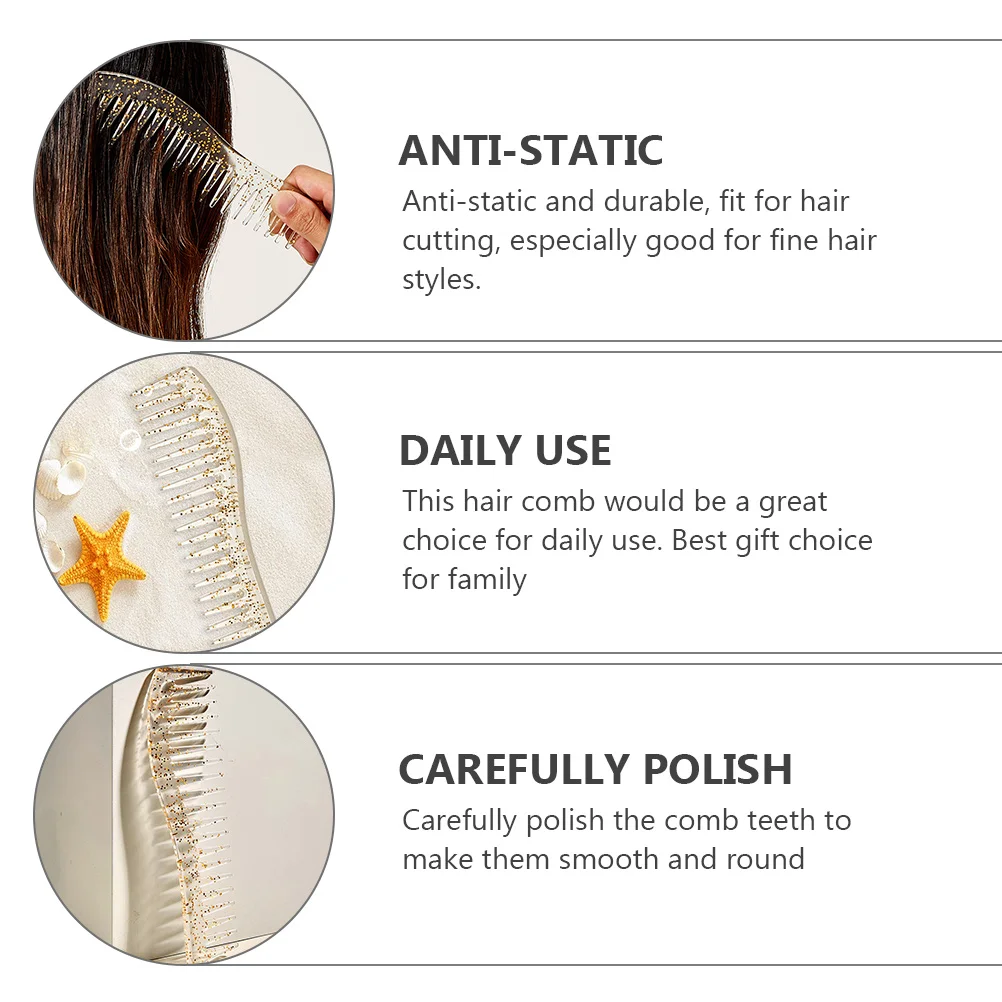 ANTI-STATIC

Anti-static and durable, fit for hair cutting, especially good for fine hair styles.

DAILY USE

This hair comb would be a great choice for daily use. Best gift choice for family

CAREFULLY POLISH

Carefully polish the comb teeth to make them smooth and round